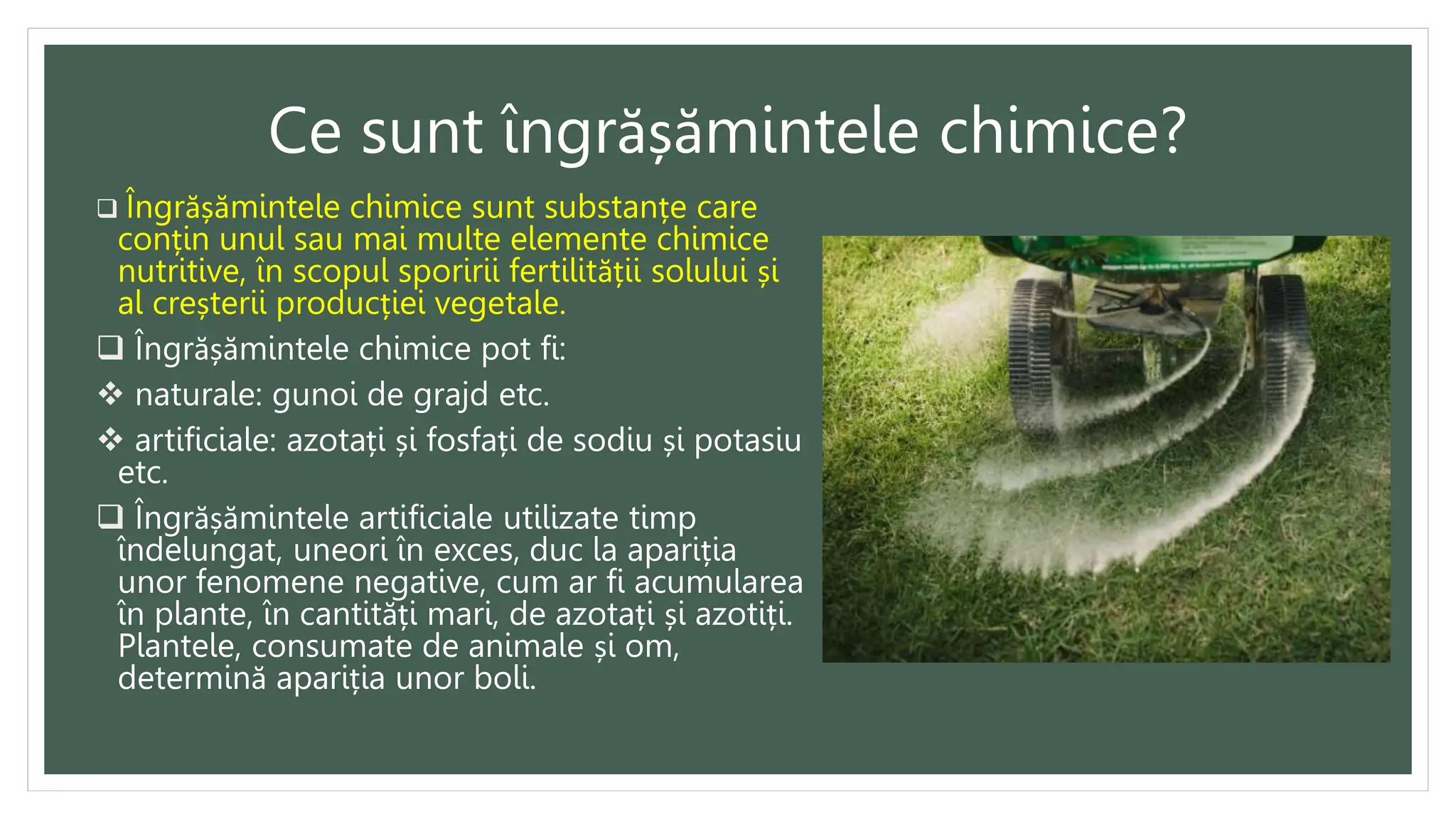 Ce sunt îngrășămintele chimice?

❑ Îngrășămintele chimice sunt substanțe care conțin unul sau mai multe elemente chimice nutritive, în scopul sporirii fertilității solului și al creșterii producției vegetale.

❑ Îngrășămintele chimice pot fi:

❖ naturale: gunoi de grajd etc.

❖ artificiale: azotați și fosfați de sodiu și potasiu etc.

❑ Îngrășămintele artificiale utilizate timp îndelungat, uneori în exces, duc la apariția unor fenomene negative, cum ar fi acumularea în plante, în cantități mari, de azotați și azotiți. Plantele, consumate de animale și om, determină apariția unor boli.